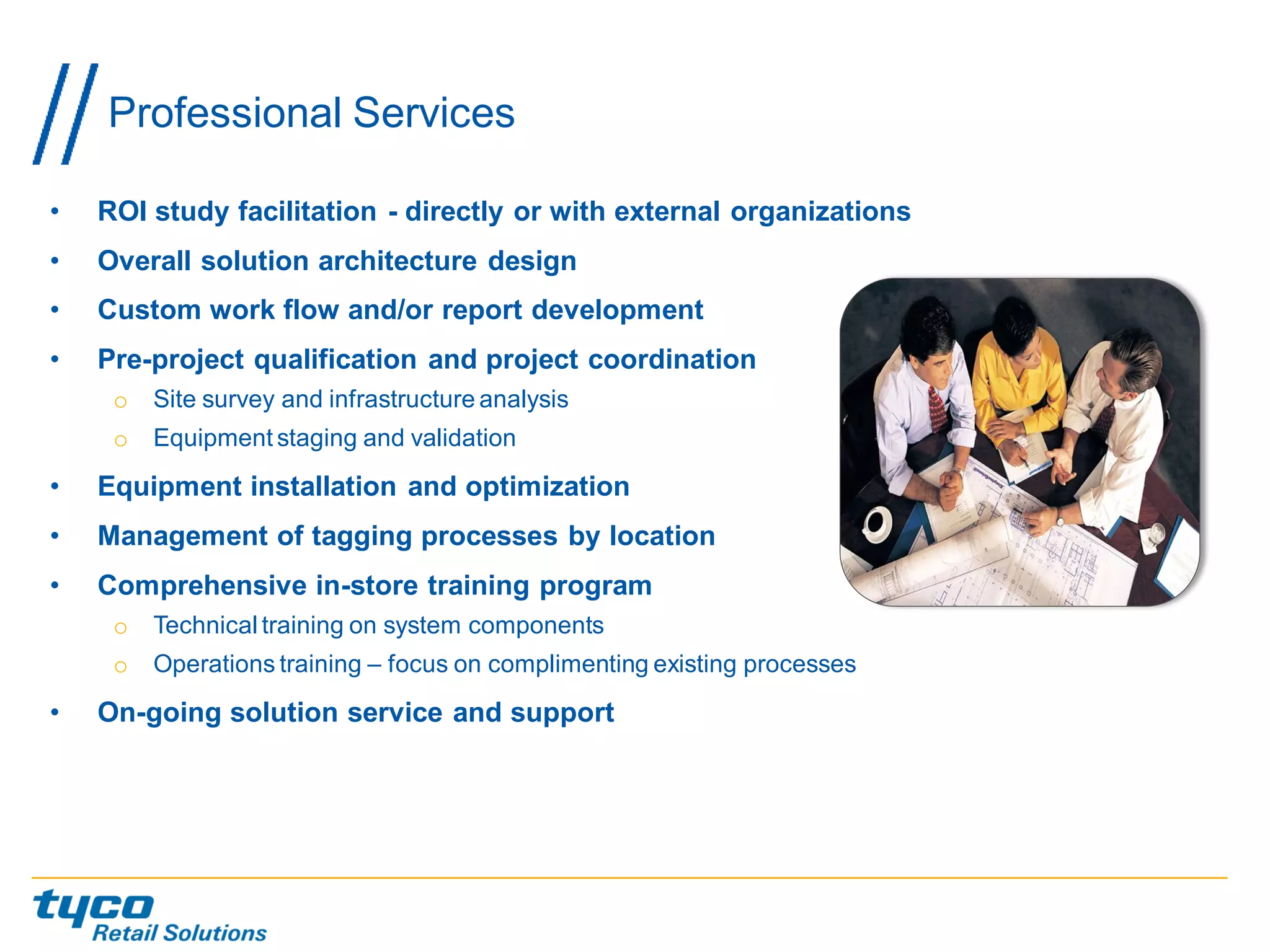 Professional Services

• ROI study facilitation - directly or with external organizations
• Overall solution architecture design
• Custom work flow and/or report development
• Pre-project qualification and project coordination
  o Site survey and infrastructure analysis
  o Equipment staging and validation
• Equipment installation and optimization
• Management of tagging processes by location
• Comprehensive in-store training program
  o Technical training on system components
  o Operations training – focus on complimenting existing processes
• On-going solution service and support

tyco
Retail Solutions